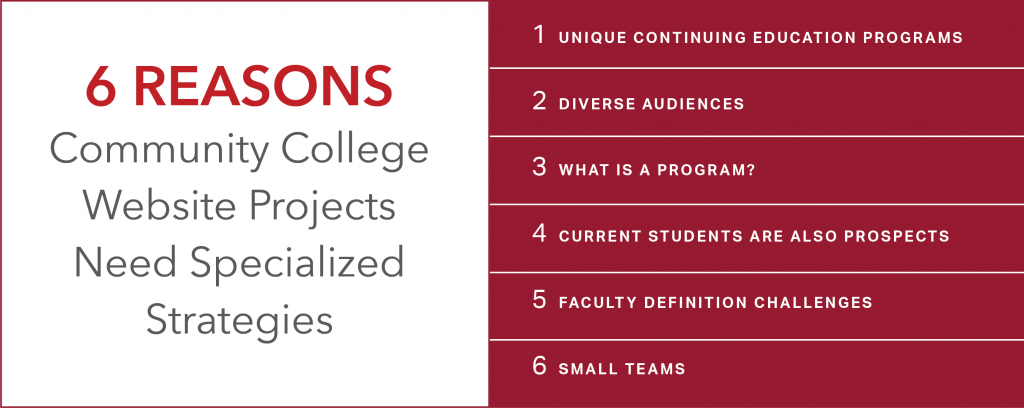 6 REASONS
Community College Website Projects Need Specialized Strategies

1 UNIQUE CONTINUING EDUCATION PROGRAMS

2 DIVERSE AUDIENCES

3 WHAT IS A PROGRAM?

4 CURRENT STUDENTS ARE ALSO PROSPECTS

5 FACULTY DEFINITION CHALLENGES

6 SMALL TEAMS